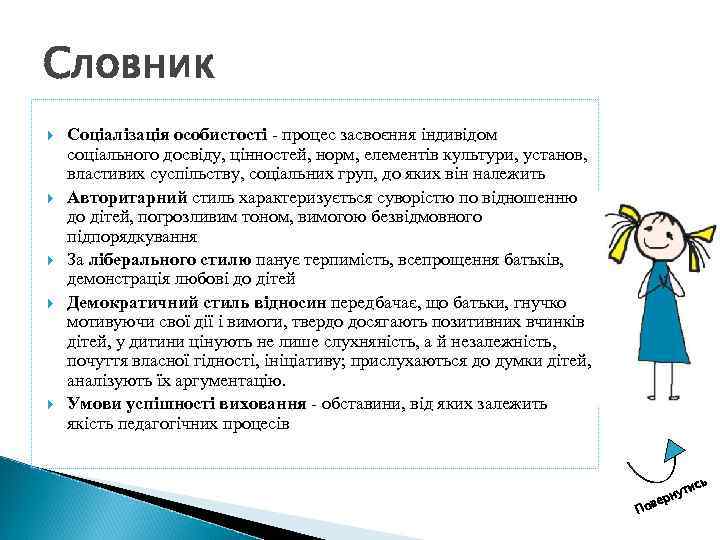 Словник

Соціалізація особистості - процес засвоєння індивідом соціального досвіду, цінностей, норм, елементів культури, установ, властивих суспільству, соціальних груп, до яких він належить

Авторитарний стиль характеризується суворістю по відношенню до дітей, погрозливим тоном, вимогою безвідмовного підпорядкування

За ліберального стилю панує терпимість, всепрощення батьків, демонстрація любові до дітей

Демократичний стиль відносин передбачає, що батьки, гнучко мотивуючи свої дії і вимоги, твердо досягають позитивних вчинків дітей, у дитини цінують не лише слухняність, а й незалежність, почуття власної гідності, ініціативу; прислухаються до думки дітей, аналізують їх аргументацію.

Умови успішності виховання - обставини, від яких залежить якість педагогічних процесів

Повернутись